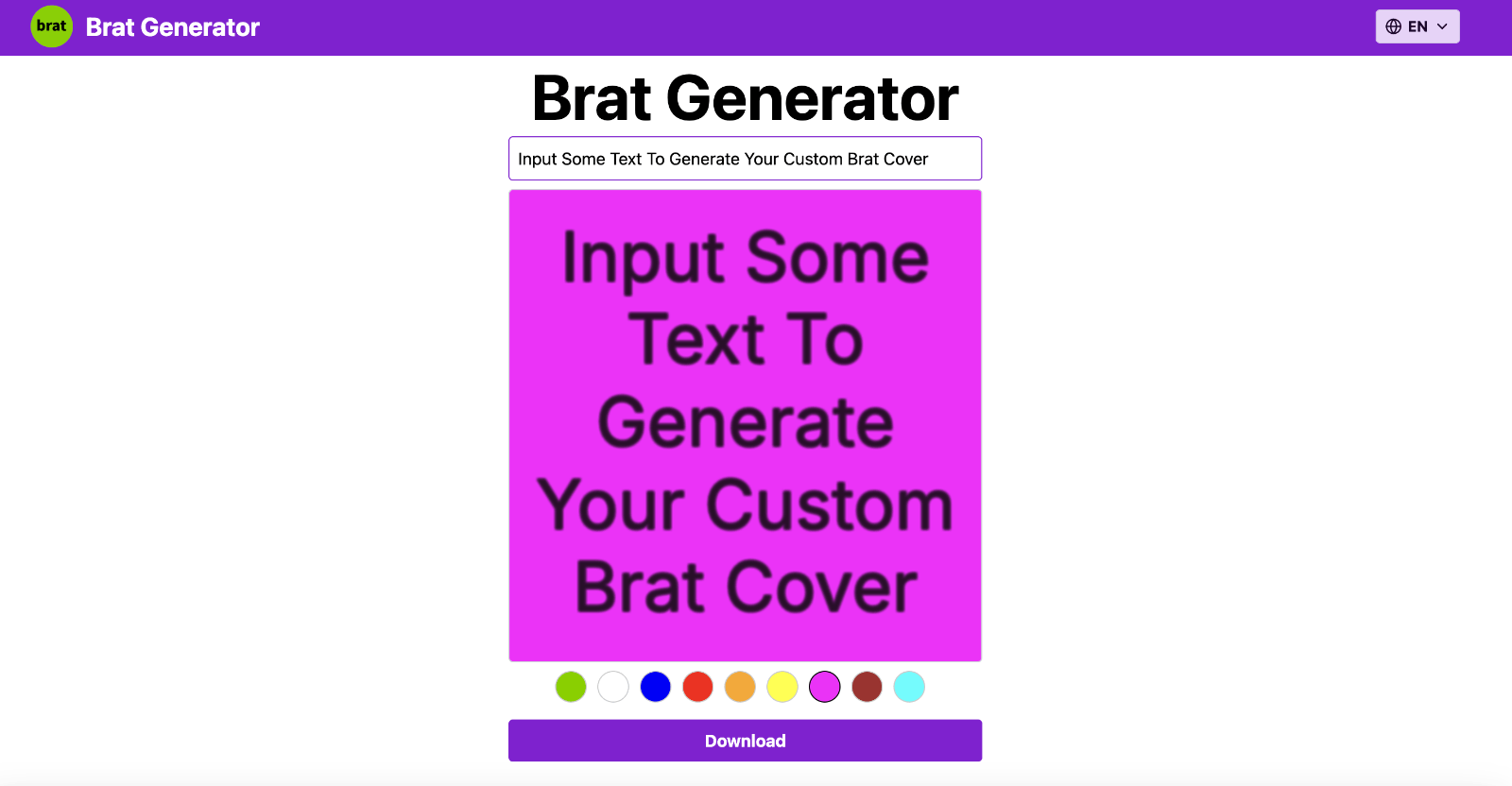 brat Brat Generator

EN

Brat Generator

Input Some Text To Generate Your Custom Brat Cover

Input Some Text To Generate Your Custom Brat Cover

Download